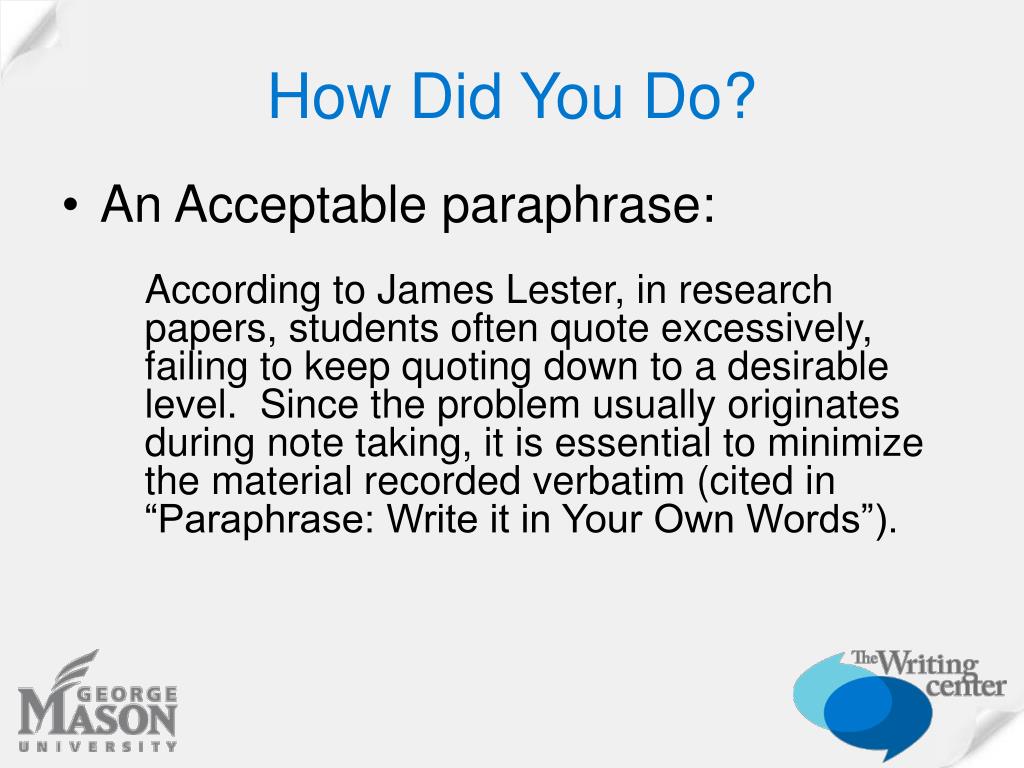 How Did You Do?

• An Acceptable paraphrase:

According to James Lester, in research papers, students often quote excessively, failing to keep quoting down to a desirable level. Since the problem usually originates during note taking, it is essential to minimize the material recorded verbatim (cited in “Paraphrase: Write it in Your Own Words”).

GEORGE MASON UNIVERSITY

The Writing center